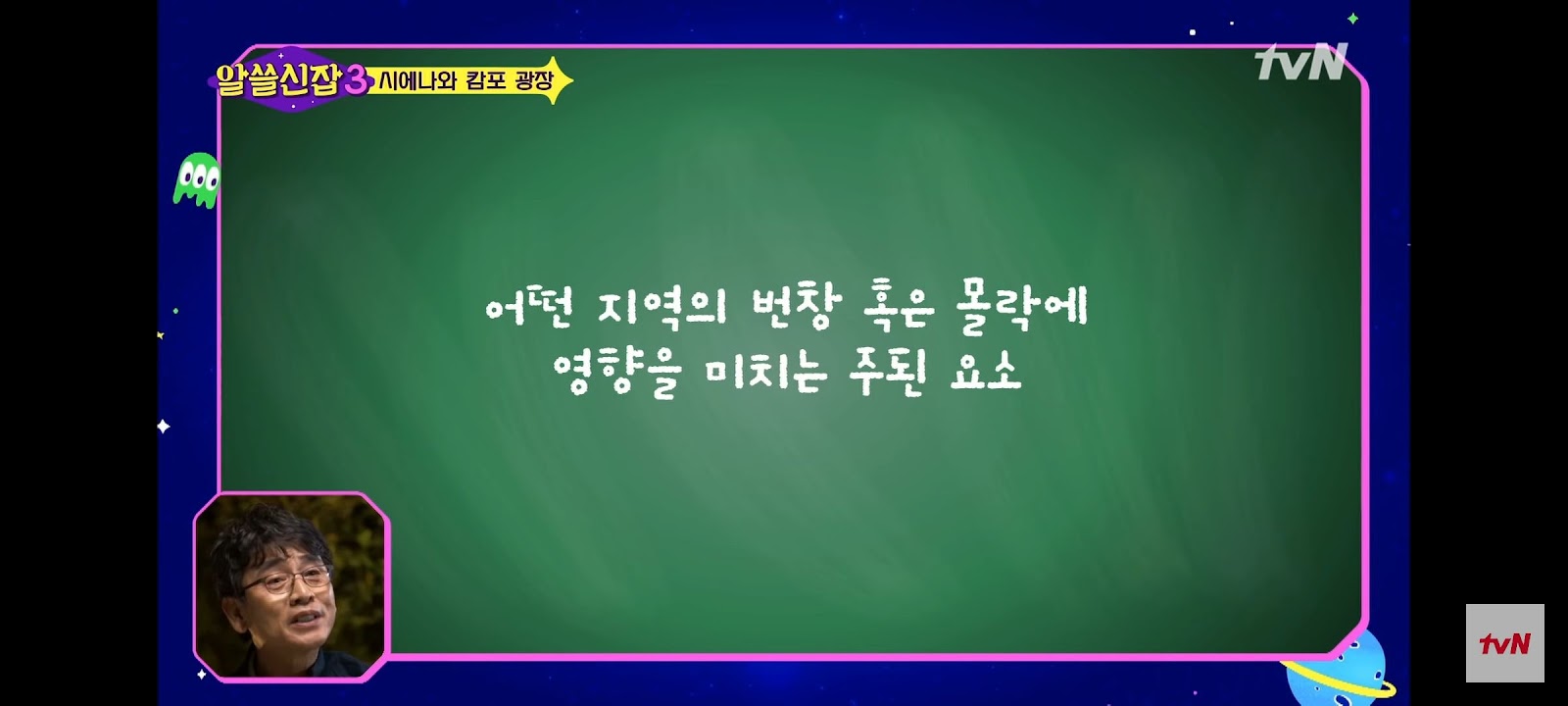 알쓸신잡3 시에나와 캄포 광장

tvN

어떤 지역의 번창 혹은 몰락에 영향을 미치는 주된 요소

tvN